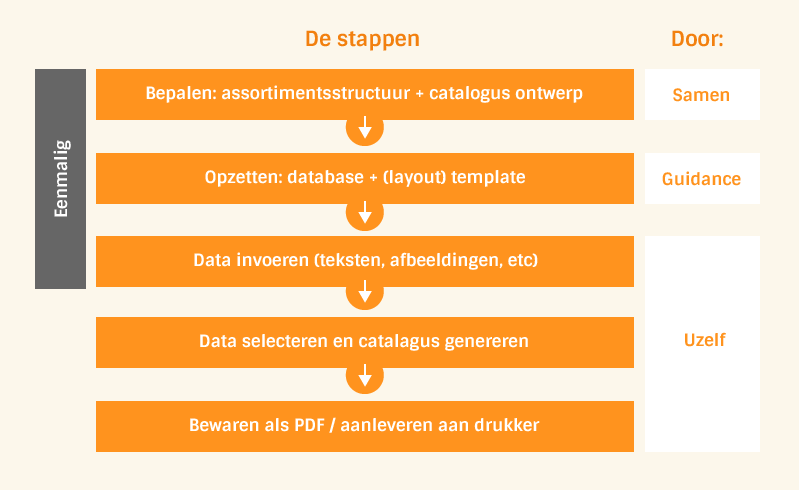 De stappen

Door:

Eenmalig

Bepalen: assortimentsstructuur + catalogus ontwerp

Samen

Opzetten: database + (layout) template

Guidance

Data invoeren (teksten, afbeeldingen, etc)

Data selecteren en catalagus genereren

Uzelf

Bewaren als PDF / aanleveren aan drukker